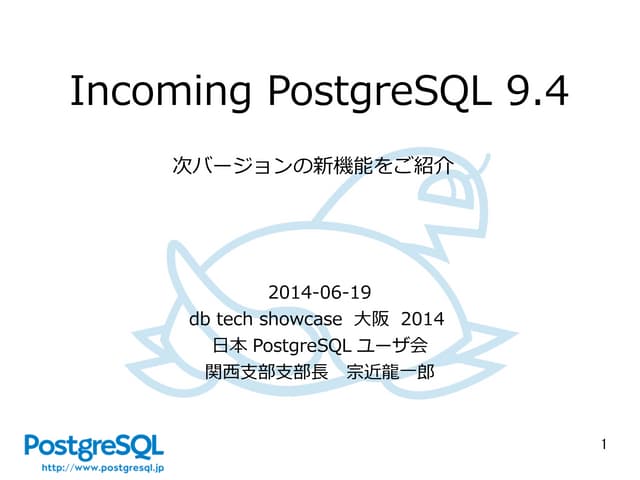 Incoming PostgreSQL 9.4

次バージョンの新機能をご紹介

2014-06-19
db tech showcase 大阪 2014
日本 PostgreSQL ユーザ会
関西支部支部長 宗近龍一郎

PostgreSQL
http://www.postgresql.jp

1